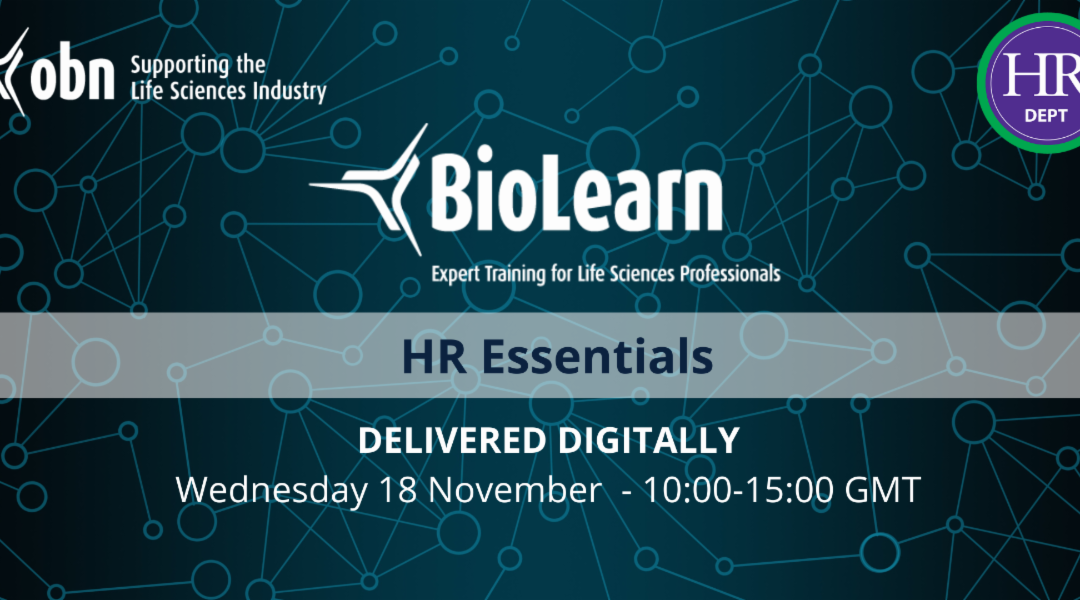 obn Supporting the Life Sciences Industry

HR DEPT

BioLearn

Expert Training for Life Sciences Professionals

HR Essentials

DELIVERED DIGITALLY

Wednesday 18 November - 10:00-15:00 GMT